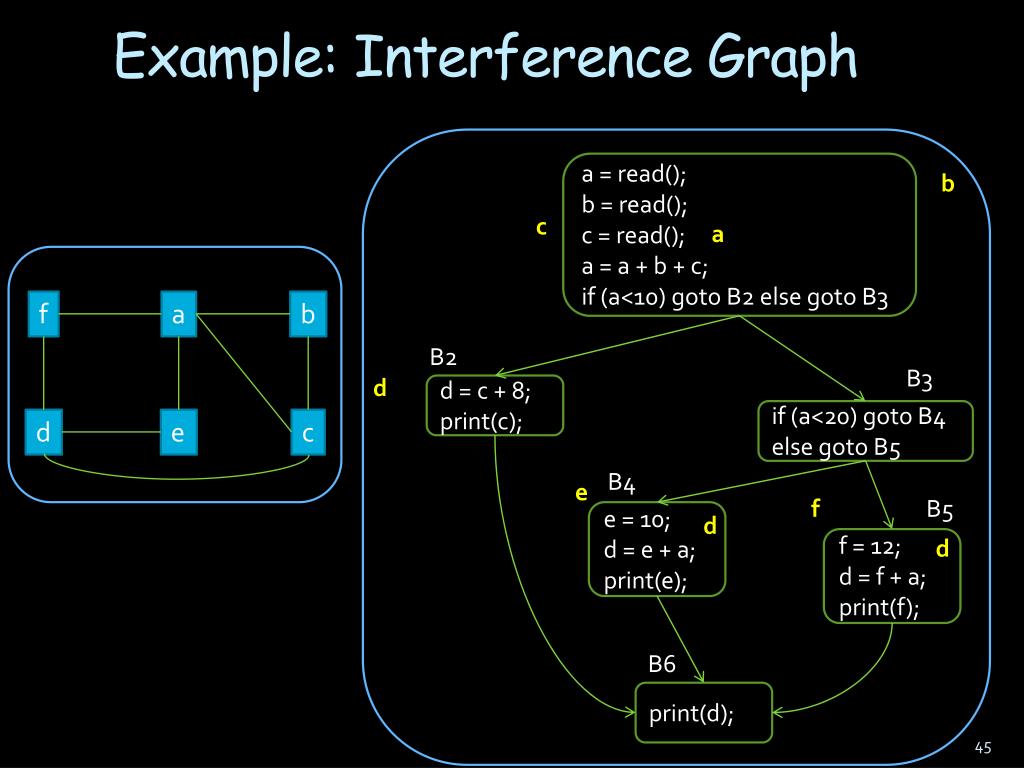 Example: Interference Graph

f
a
b
d
e
c

a = read();
b = read();
c = read();
a = a + b + c;
if (a<10) goto B2 else goto B3

b
c
a

B2
d
d = c + 8;
print(c);

B3
if (a<20) goto B4 else goto B5

e
B4
e = 10;
d = e + a;
print(e);
d

f
B5
f = 12;
d = f + a;
print(f);
d

B6
print(d);

45